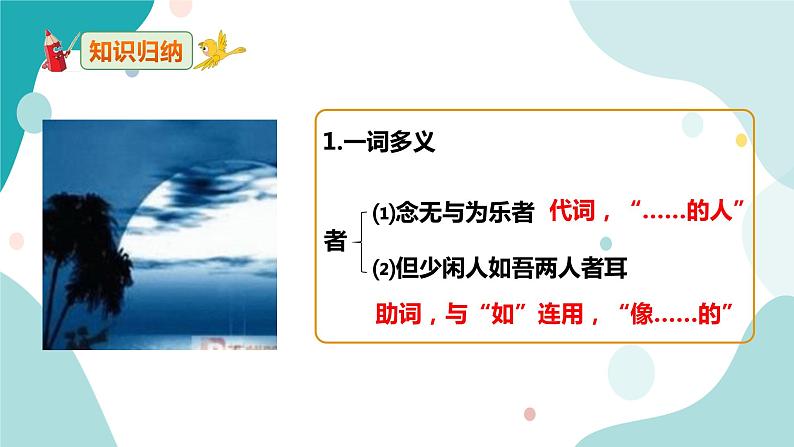 知识归纳

1.一词多义

者 ⑴念无与为乐者 代词，“……的人”

⑵但少闲人如吾两人者耳

助词，与“如”连用，“像……的”